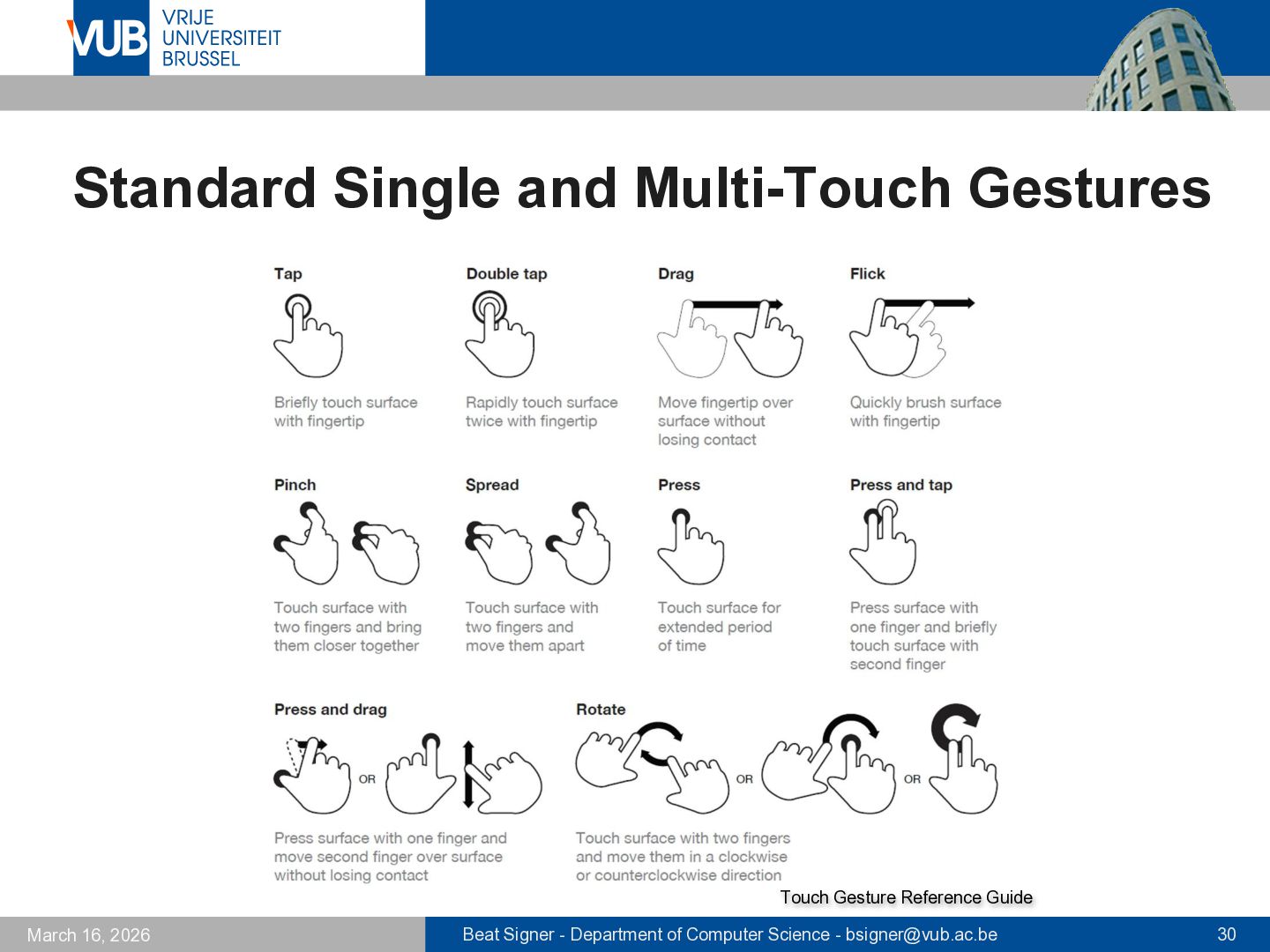 VUB VRIJE UNIVERSITEIT BRUSSEL

Standard Single and Multi-Touch Gestures

Tap
Briefly touch surface with fingertip

Double tap
Rapidly touch surface twice with fingertip

Drag
Move fingertip over surface without losing contact

Flick
Quickly brush surface with fingertip

Pinch
Touch surface with two fingers and bring them closer together

Spread
Touch surface with two fingers and move them apart

Press
Touch surface for extended period of time

Press and tap
Press surface with one finger and briefly touch surface with second finger

Press and drag
OR
Press surface with one finger and move second finger over surface without losing contact

Rotate
OR
OR
Touch surface with two fingers and move them in a clockwise or counterclockwise direction

Touch Gesture Reference Guide

March 16, 2026
Beat Signer - Department of Computer Science - bsigner@vub.ac.be
30